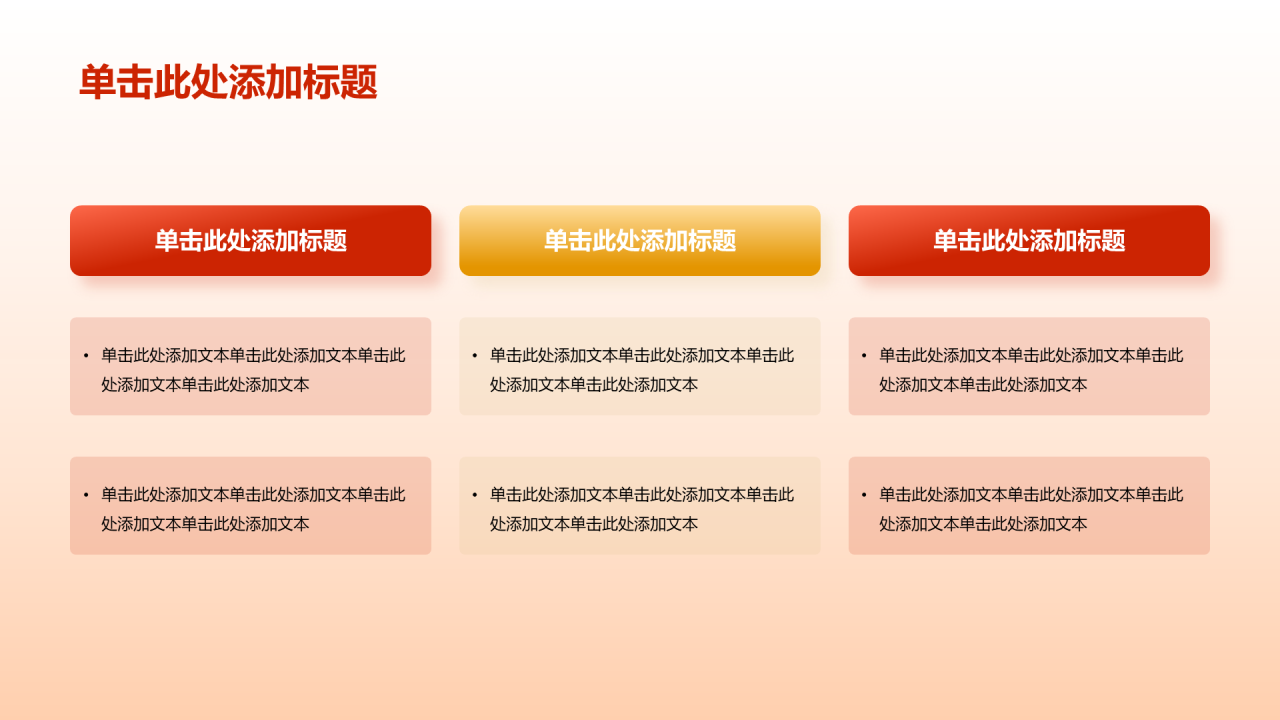 单击此处添加标题

单击此处添加标题

• 单击此处添加文本单击此处添加文本单击此处添加文本单击此处添加文本

• 单击此处添加文本单击此处添加文本单击此处添加文本单击此处添加文本

单击此处添加标题

• 单击此处添加文本单击此处添加文本单击此处添加文本单击此处添加文本

• 单击此处添加文本单击此处添加文本单击此处添加文本单击此处添加文本

单击此处添加标题

• 单击此处添加文本单击此处添加文本单击此处添加文本单击此处添加文本

• 单击此处添加文本单击此处添加文本单击此处添加文本单击此处添加文本